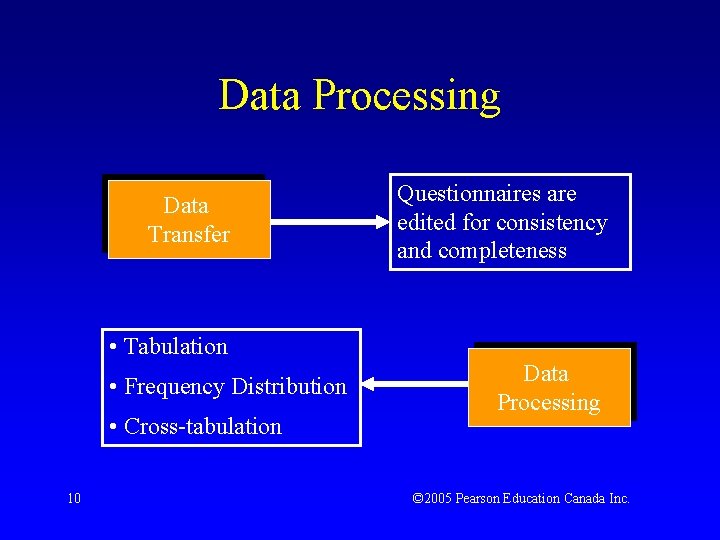 Data Processing

Data Transfer

Questionnaires are edited for consistency and completeness

• Tabulation
• Frequency Distribution
• Cross-tabulation

Data Processing

10

©2005 Pearson Education Canada Inc.